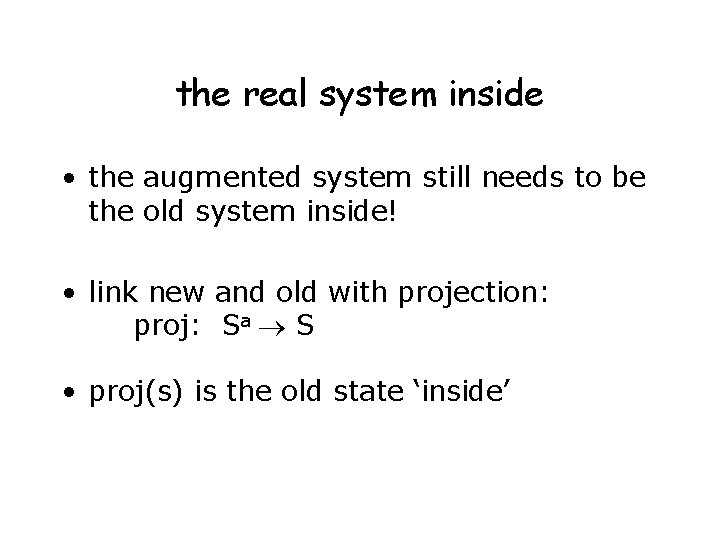 the real system inside

• the augmented system still needs to be the old system inside!

• link new and old with projection:
proj: $S^a \rightarrow S$

• proj(s) is the old state ‘inside’